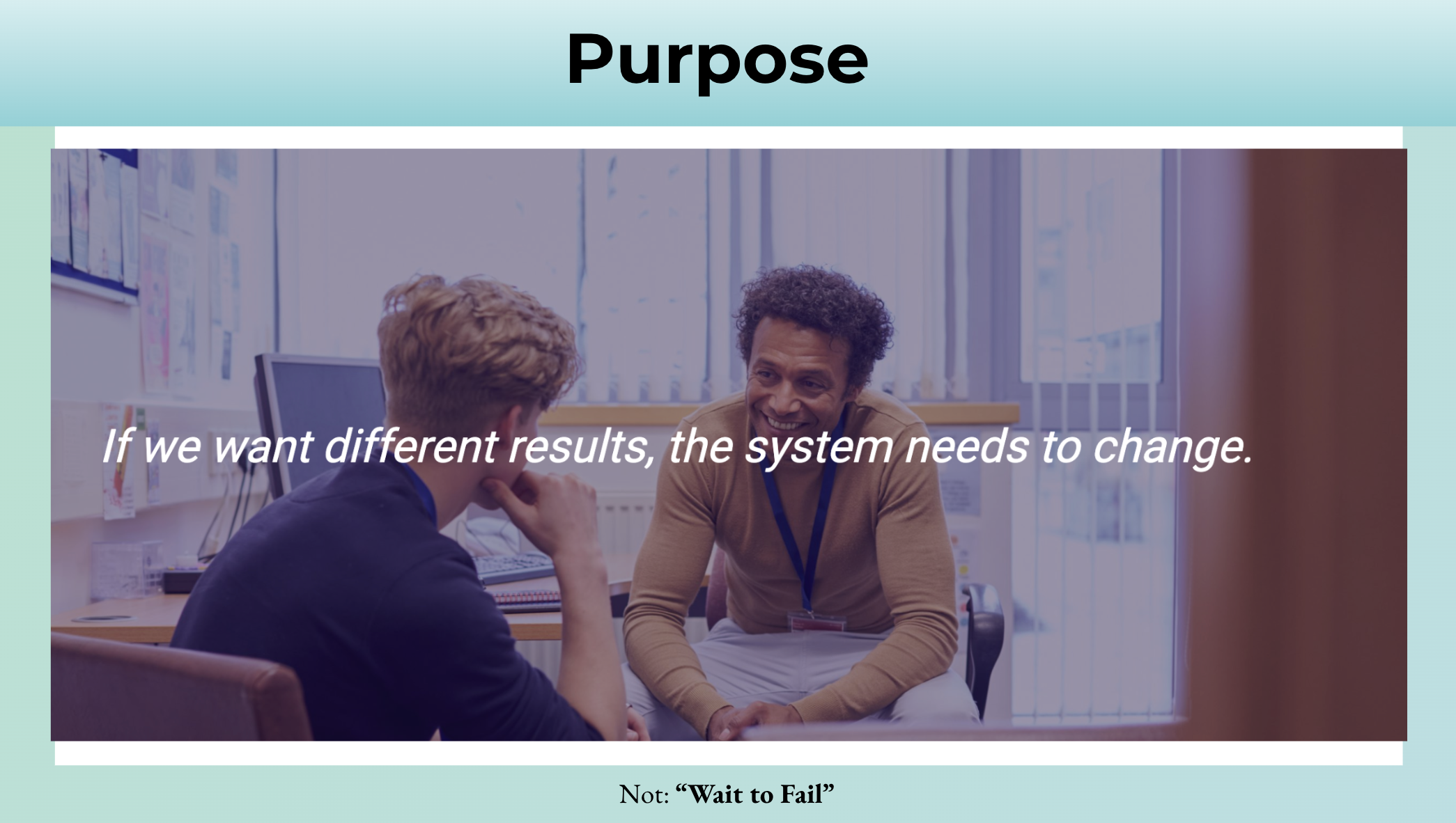 Purpose

If we want different results, the system needs to change.

Not: “Wait to Fail”